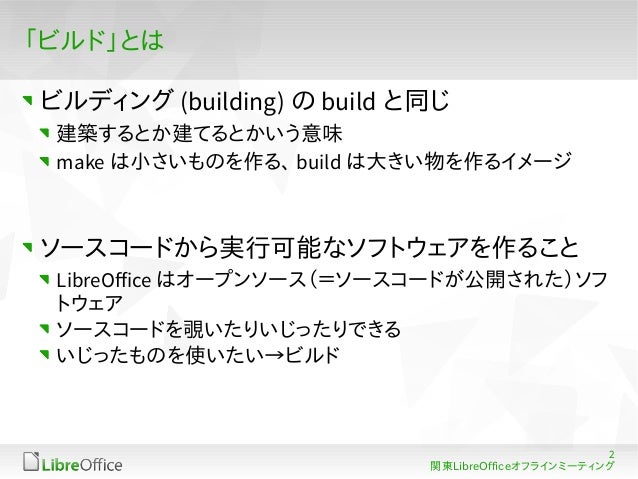 「ビルド」とは

ビルディング (building) の build と同じ

建築するとか建てるとかいう意味

make は小さいものを作る、build は大きい物を作るイメージ

ソースコードから実行可能なソフトウェアを作ること

LibreOffice はオープンソース（＝ソースコードが公開された）ソフトウェア

ソースコードを覗いたりいじったりできる

いじったものを使いたい→ビルド

LibreOffice

2
関東LibreOfficeオフラインミーティング